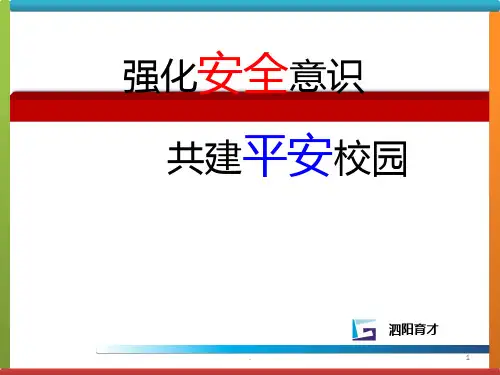 强化安全意识

共建平安校园

泗阳育才

1